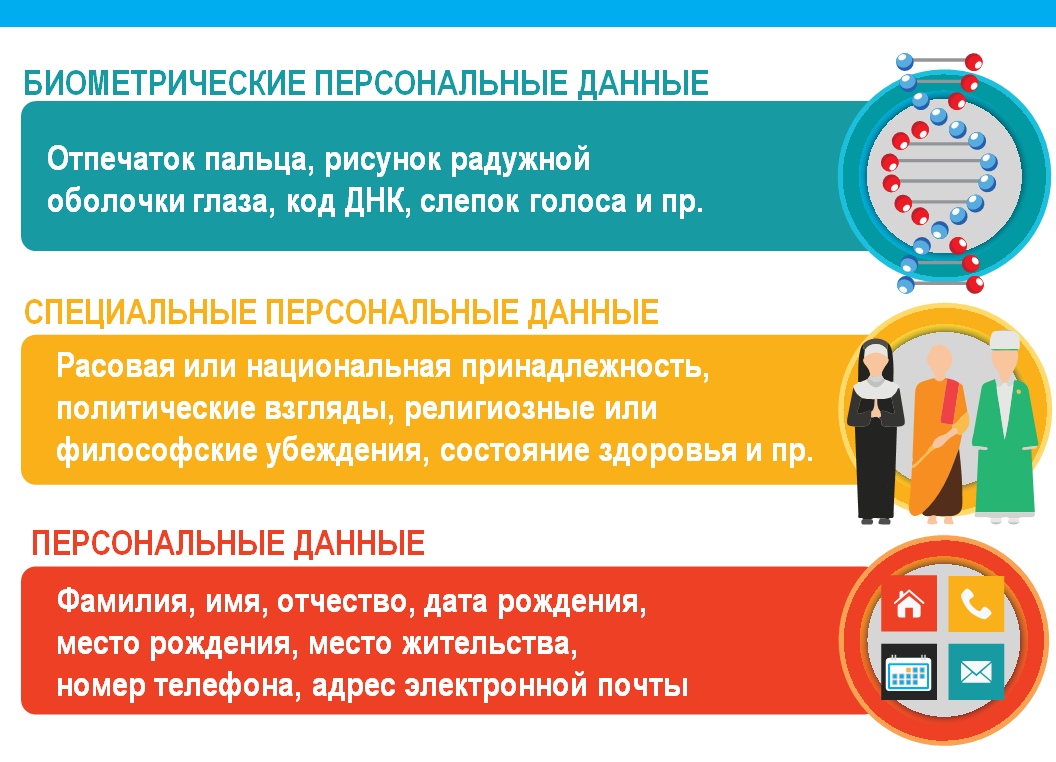 БИОМЕТРИЧЕСКИЕ ПЕРСОНАЛЬНЫЕ ДАННЫЕ

Отпечаток пальца, рисунок радужной оболочки глаза, код ДНК, слепок голоса и пр.

СПЕЦИАЛЬНЫЕ ПЕРСОНАЛЬНЫЕ ДАННЫЕ

Расовая или национальная принадлежность, политические взгляды, религиозные или философские убеждения, состояние здоровья и пр.

ПЕРСОНАЛЬНЫЕ ДАННЫЕ

Фамилия, имя, отчество, дата рождения, место рождения, место жительства, номер телефона, адрес электронной почты